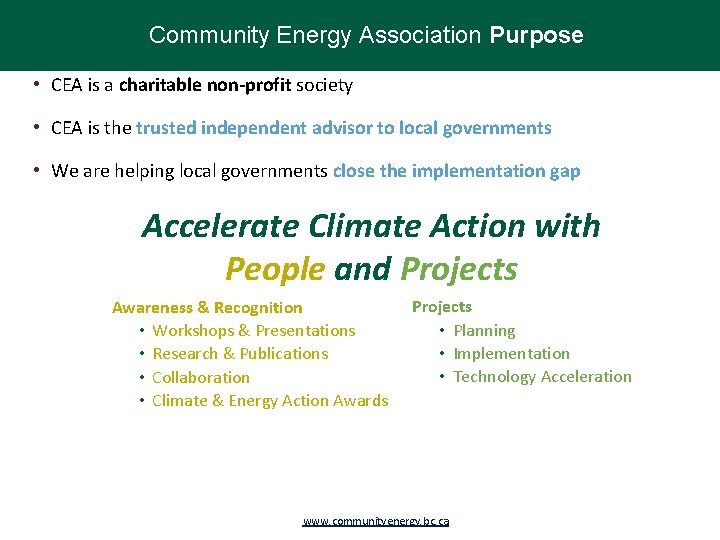 Community Energy Association Purpose

• CEA is a charitable non-profit society

• CEA is the trusted independent advisor to local governments

• We are helping local governments close the implementation gap

Accelerate Climate Action with People and Projects

Awareness & Recognition
• Workshops & Presentations
• Research & Publications
• Collaboration
• Climate & Energy Action Awards

Projects
• Planning
• Implementation
• Technology Acceleration

www.communityenergy.bc.ca